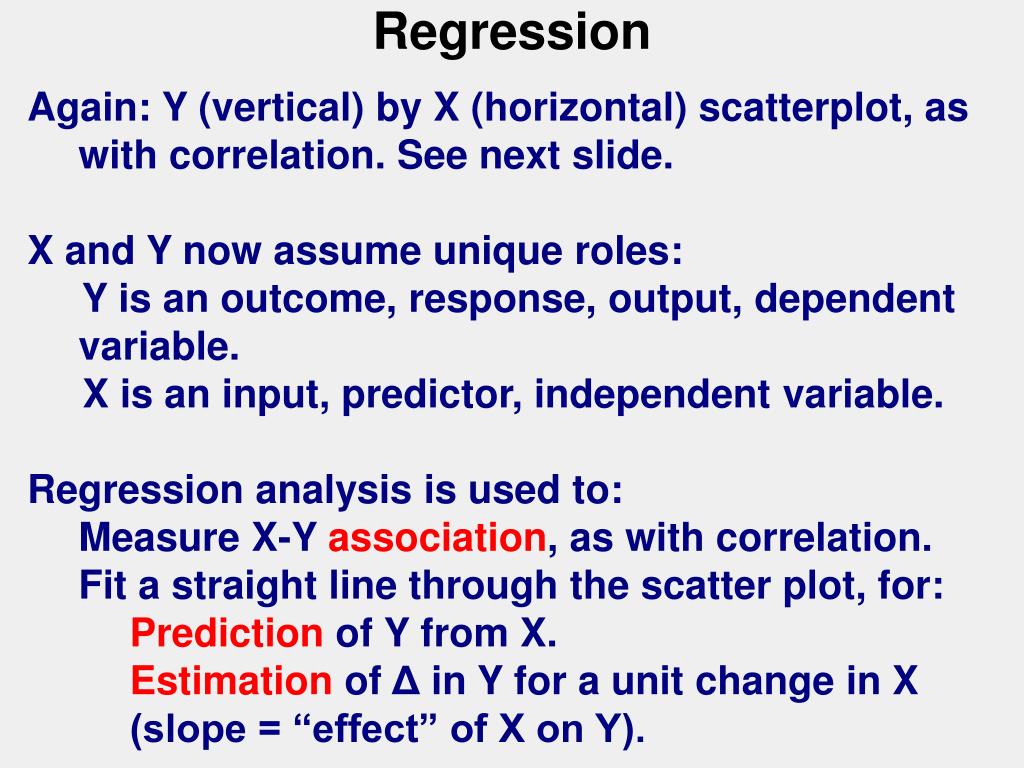 Regression

Again: Y (vertical) by X (horizontal) scatterplot, as with correlation. See next slide.

X and Y now assume unique roles:
Y is an outcome, response, output, dependent variable.
X is an input, predictor, independent variable.

Regression analysis is used to:
Measure X-Y association, as with correlation.
Fit a straight line through the scatter plot, for:
Prediction of Y from X.
Estimation of Δ in Y for a unit change in X (slope = “effect” of X on Y).